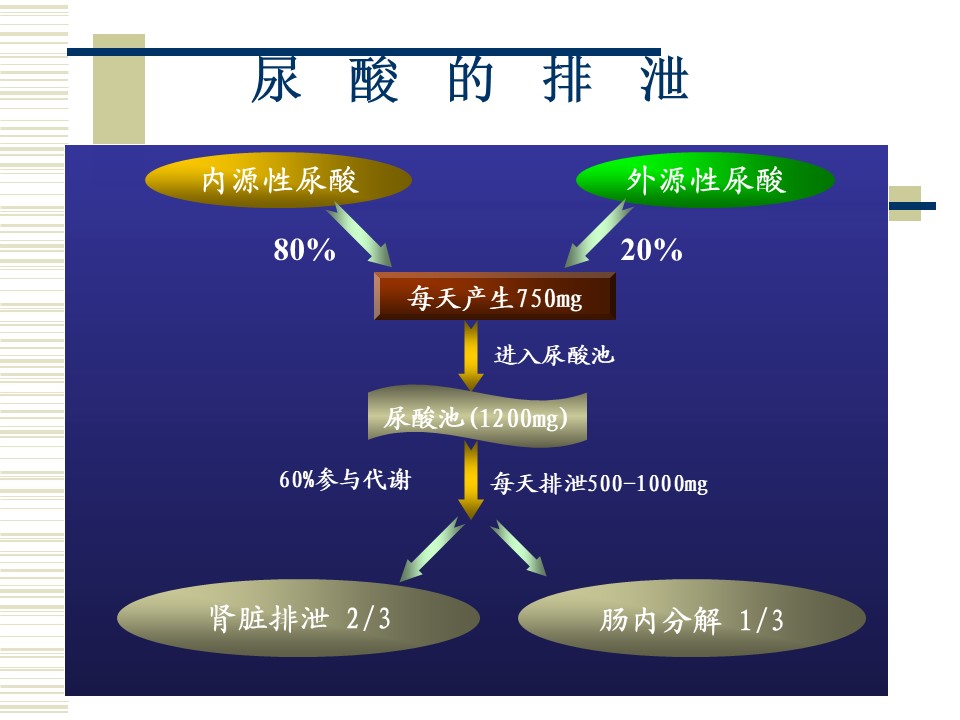 尿 酸 的 排 泄

内源性尿酸

外源性尿酸

80%

20%

每天产生750mg

进入尿酸池

尿酸池(1200mg)

60%参与代谢

每天排泄500-1000mg

肾脏排泄 2/3

肠内分解 1/3